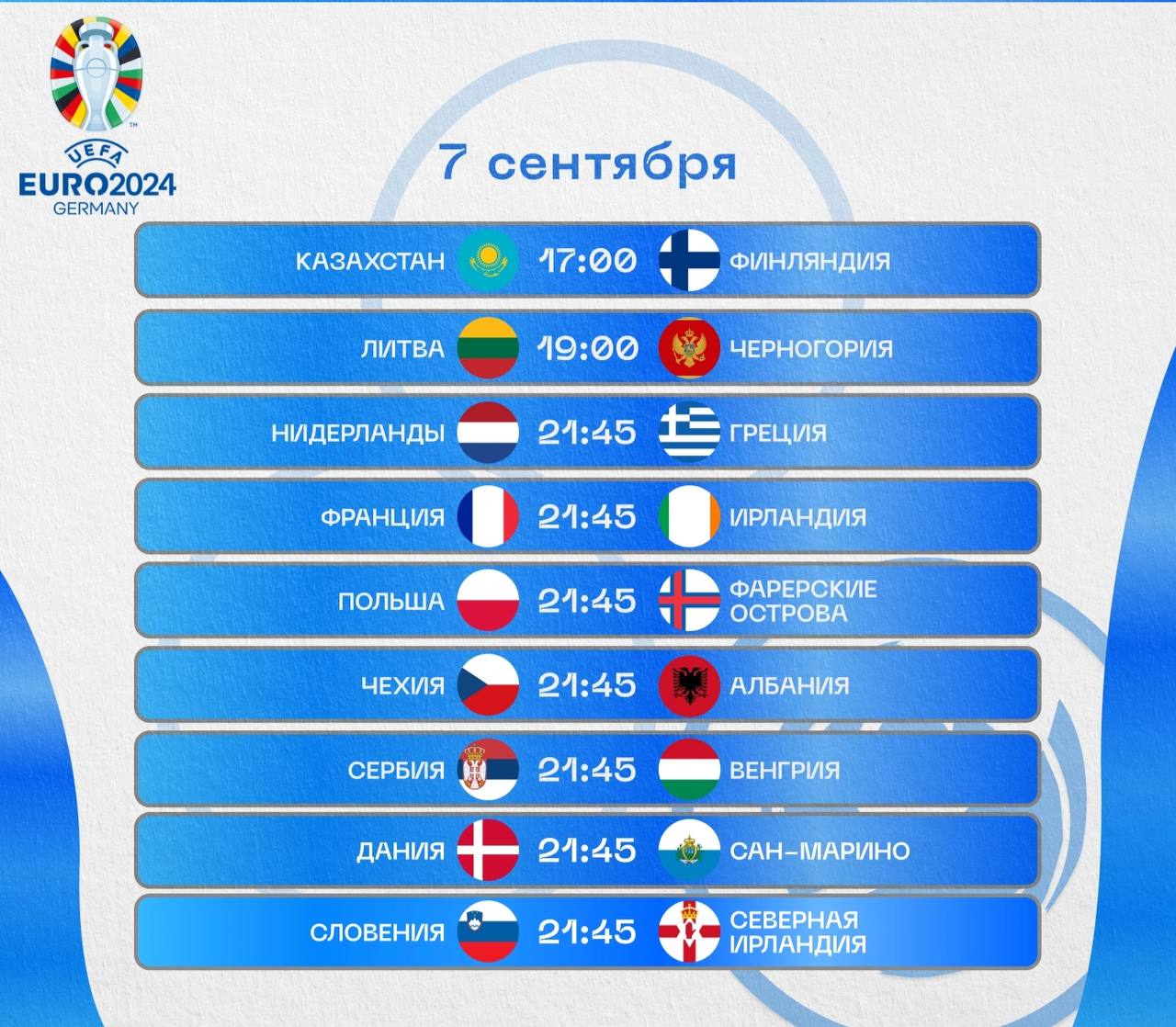 UEFA
EURO2024
GERMANY

7 сентября

КАЗАХСТАН 17:00 ФИНЛЯНДИЯ

ЛИТВА 19:00 ЧЕРНОГОРИЯ

НИДЕРЛАНДЫ 21:45 ГРЕЦИЯ

ФРАНЦИЯ 21:45 ИРЛАНДИЯ

ПОЛЬША 21:45 ФАРЕРСКИЕ ОСТРОВА

ЧЕХИЯ 21:45 АЛБАНИЯ

СЕРБИЯ 21:45 ВЕНГРИЯ

ДАНИЯ 21:45 САН-МАРИНО

СЛОВЕНИЯ 21:45 СЕВЕРНАЯ ИРЛАНДИЯ